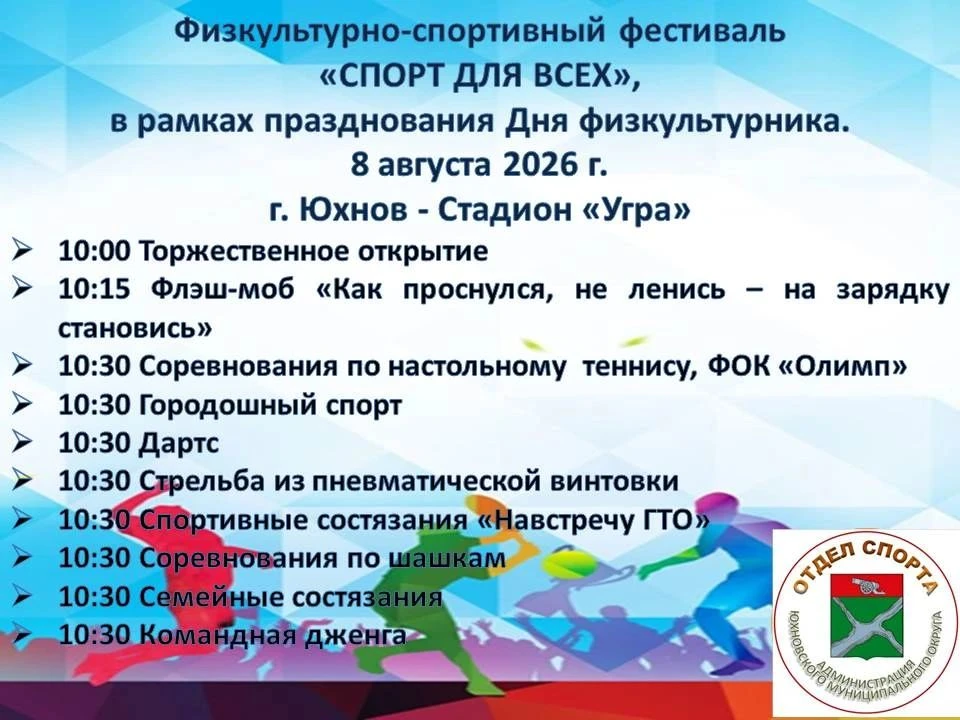 Физкультурно-спортивный фестиваль
«СПОРТ ДЛЯ ВСЕХ»,
в рамках празднования Дня физкультурника.
8 августа 2026 г.
г. Юхнов - Стадион «Угра»

➢ 10:00 Торжественное открытие
➢ 10:15 Флэш-моб «Как проснулся, не ленись – на зарядку становись»
➢ 10:30 Соревнования по настольному теннису, ФОК «Олимп»
➢ 10:30 Городошный спорт
➢ 10:30 Дартс
➢ 10:30 Стрельба из пневматической винтовки
➢ 10:30 Спортивные состязания «Навстречу ГТО»
➢ 10:30 Соревнования по шашкам
➢ 10:30 Семейные состязания
➢ 10:30 Командная дженга

ОТДЕЛ СПОРТА
АДМИНИСТРАЦИЯ ЮХНОВСКОГО МУНИЦИПАЛЬНОГО ОКРУГА